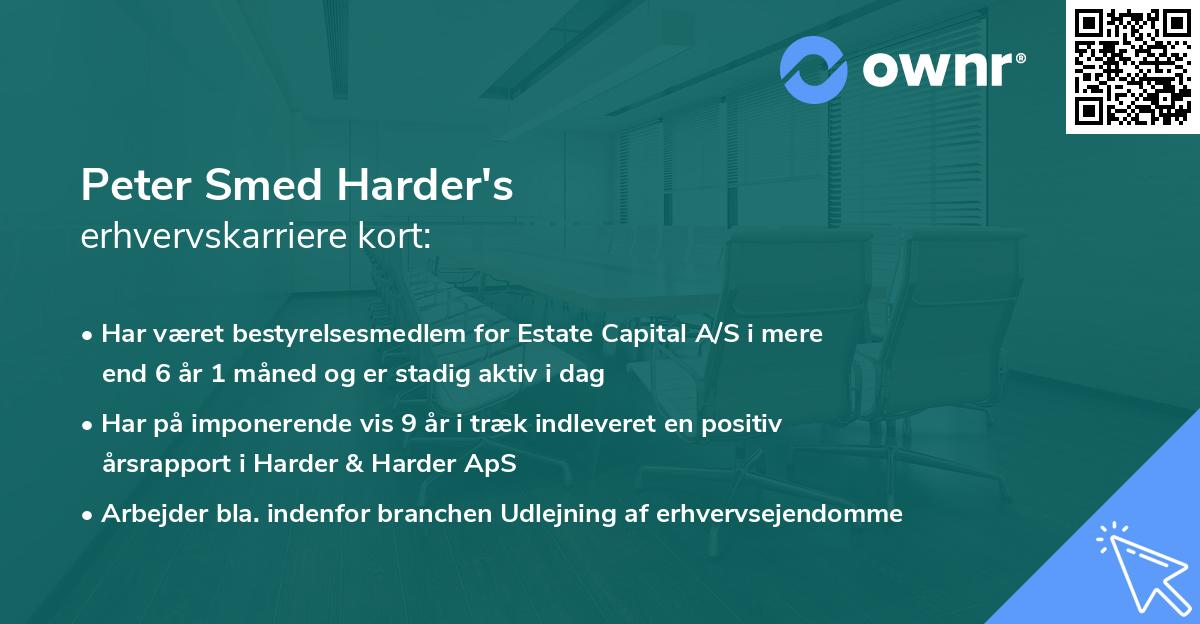 ownr®

Peter Smed Harder's
erhvervskarriere kort:

• Har været bestyrelsesmedlem for Estate Capital A/S i mere end 6 år 1 måned og er stadig aktiv i dag

• Har på imponerende vis 9 år i træk indleveret en positiv årsrapport i Harder & Harder ApS

• Arbejder bla. indenfor branchen Udlejning af erhvervsejendomme